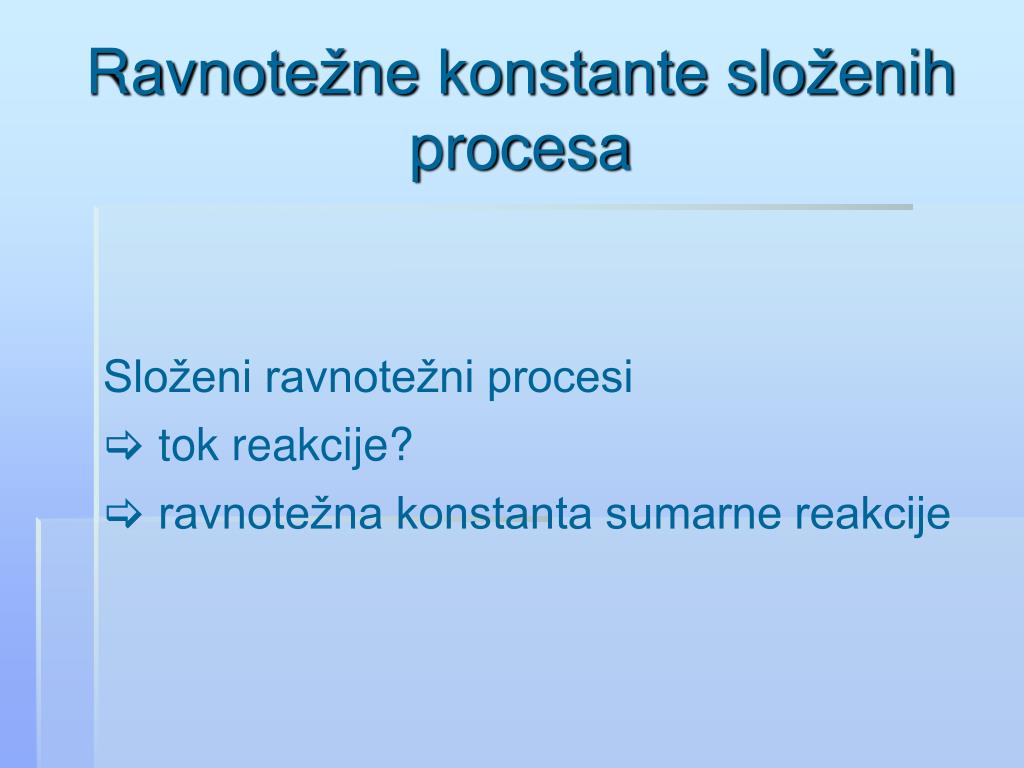 Ravnotežne konstante složenih procesa

Složeni ravnotežni procesi
⇨ tok reakcije?
⇨ ravnotežna konstanta sumarne reakcije